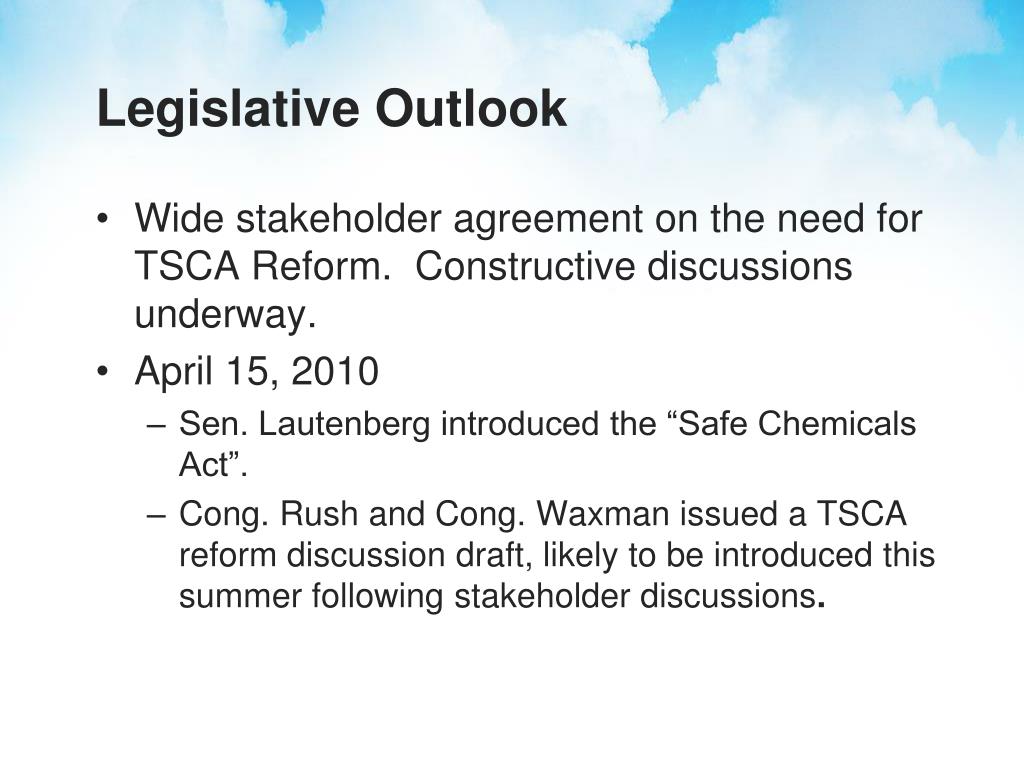 Legislative Outlook

• Wide stakeholder agreement on the need for TSCA Reform. Constructive discussions underway.
• April 15, 2010
– Sen. Lautenberg introduced the “Safe Chemicals Act”.
– Cong. Rush and Cong. Waxman issued a TSCA reform discussion draft, likely to be introduced this summer following stakeholder discussions.